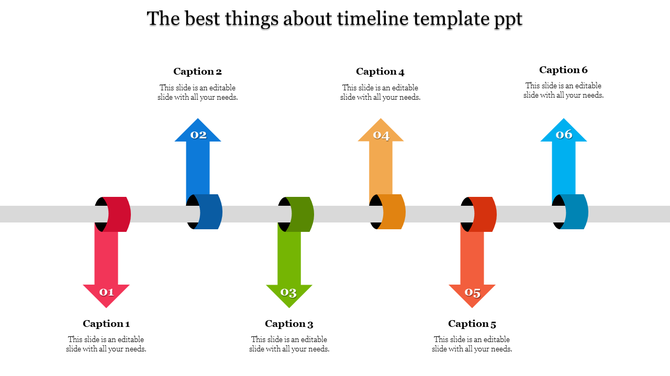 The best things about timeline template ppt

Caption 2
This slide is an editable slide with all your needs.

Caption 4
This slide is an editable slide with all your needs.

Caption 6
This slide is an editable slide with all your needs.

02

04

06

01

03

05

Caption 1
This slide is an editable slide with all your needs.

Caption 3
This slide is an editable slide with all your needs.

Caption 5
This slide is an editable slide with all your needs.